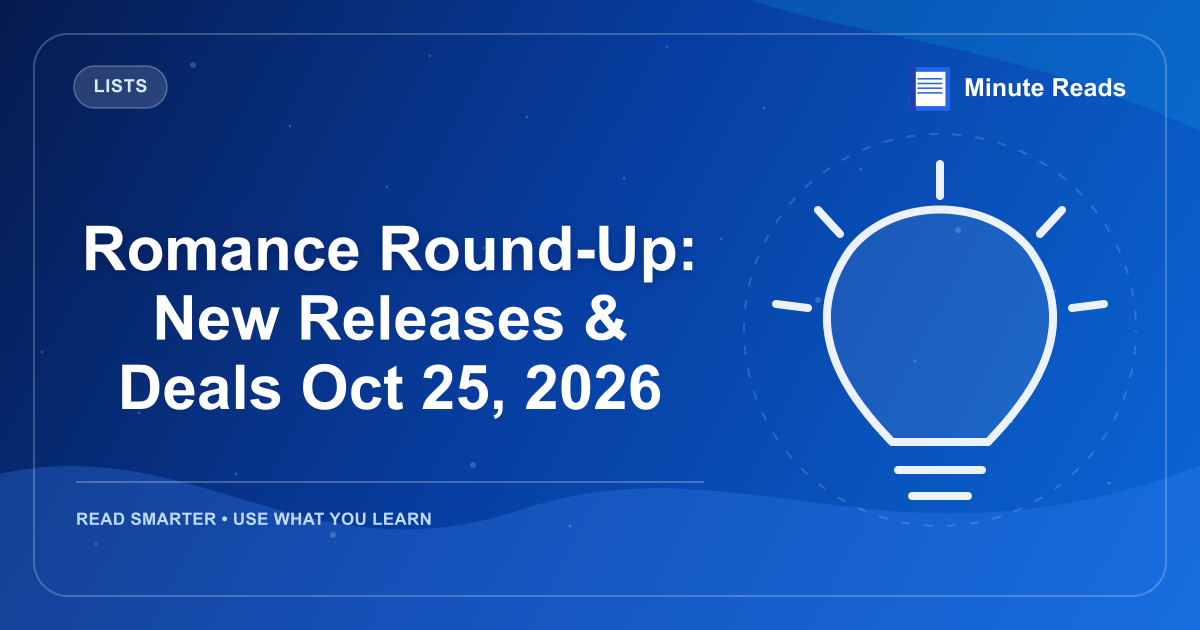 LISTS

Minute Reads

Romance Round-Up: New Releases & Deals Oct 25, 2026

READ SMARTER • USE WHAT YOU LEARN